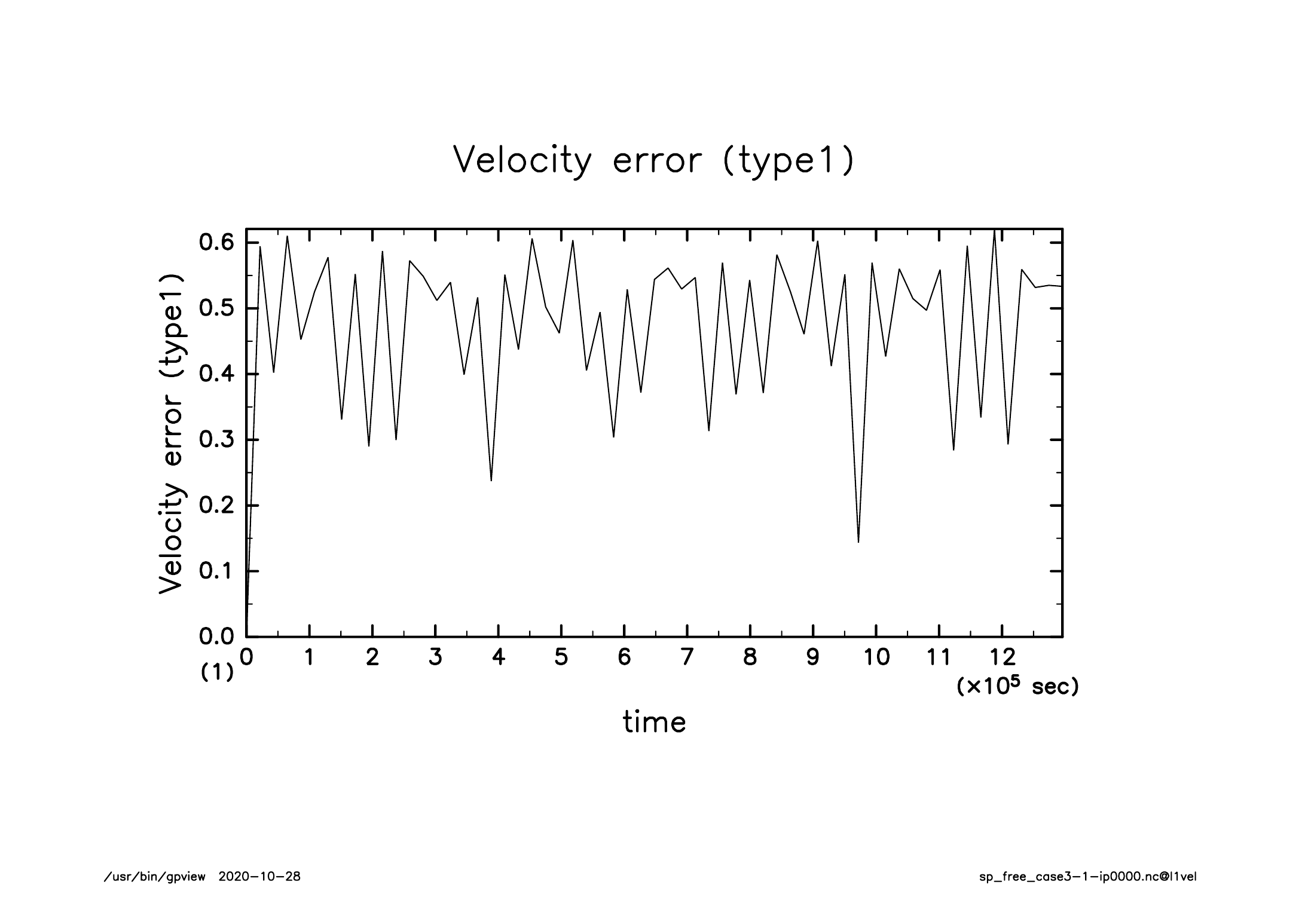 Velocity error (type1)

Velocity error (type1)

0.6
0.5
0.4
0.3
0.2
0.1
0.0
(1)

0 1 2 3 4 5 6 7 8 9 10 11 12
($\times 10^5$ sec)

time

/usr/bin/gpview 2020-10-28

sp_free_case3-1-ip0000.nc@l1vel